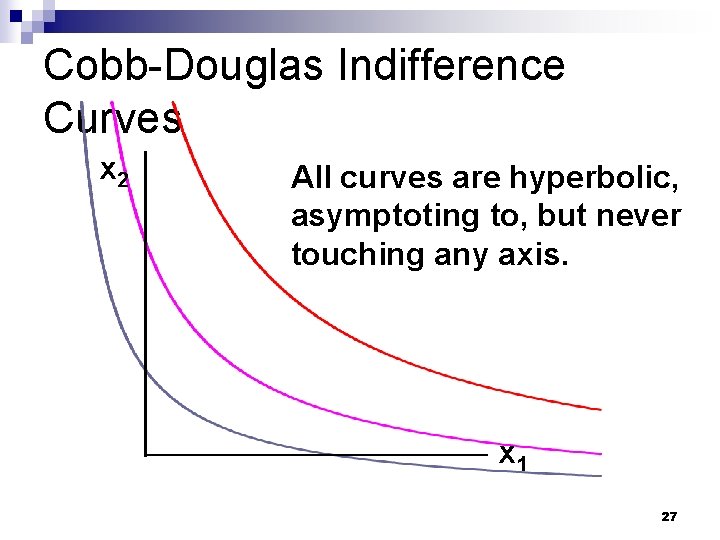 Cobb-Douglas Indifference Curves

$x_2$

All curves are hyperbolic, asymptoting to, but never touching any axis.

$x_1$

27